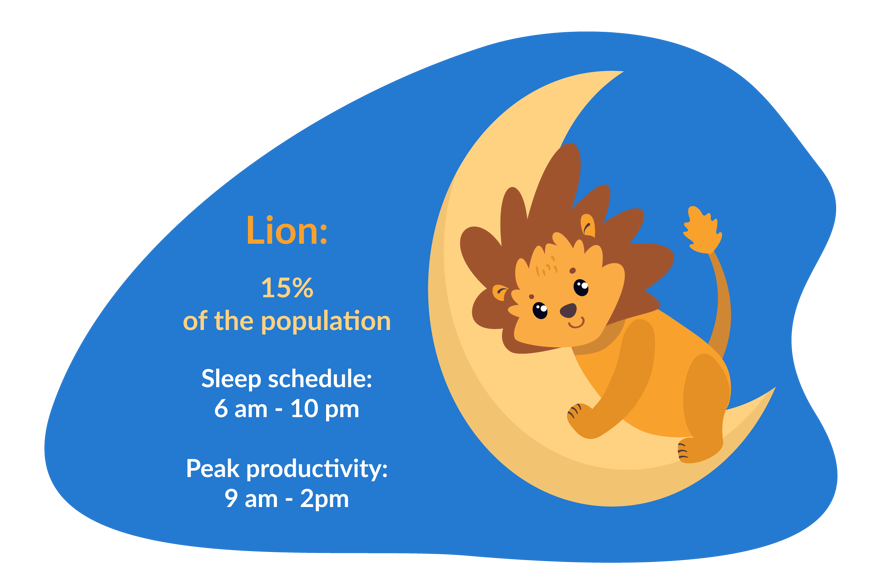 Lion:

15%
of the population

Sleep schedule:
6 am - 10 pm

Peak productivity:
9 am - 2pm